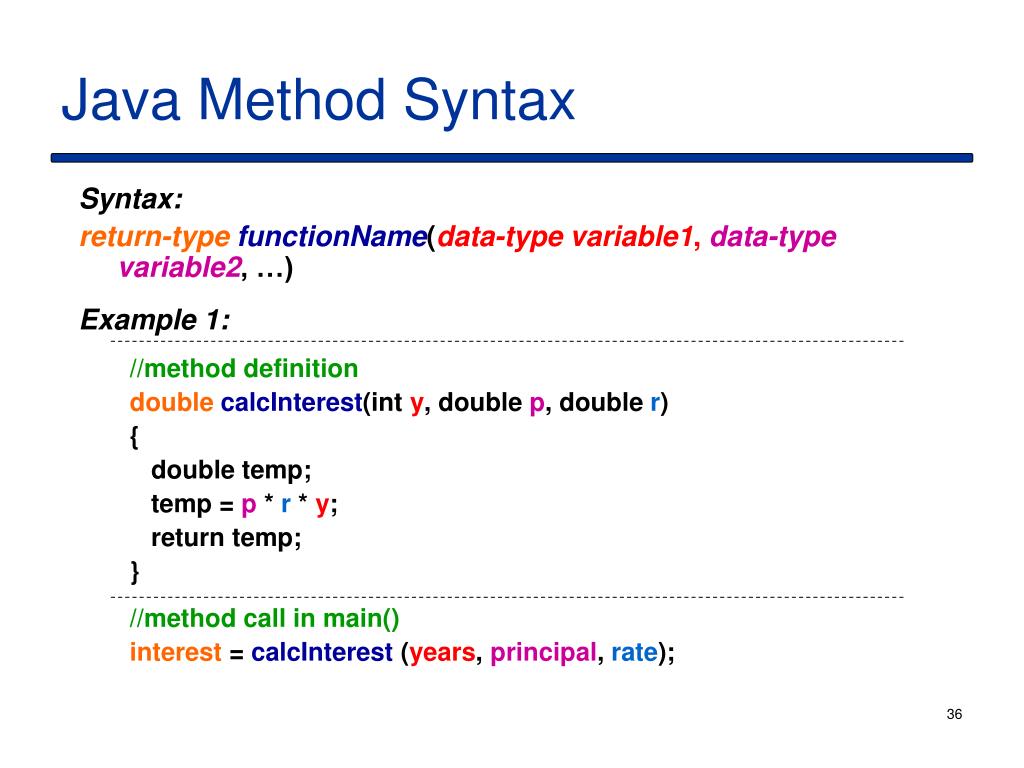 Java Method Syntax

Syntax:
return-type functionName(data-type variable1, data-type variable2, …)

Example 1:

//method definition
double calcInterest(int y, double p, double r)
{
double temp;
temp = p * r * y;
return temp;
}

//method call in main()
interest = calcInterest (years, principal, rate);

36